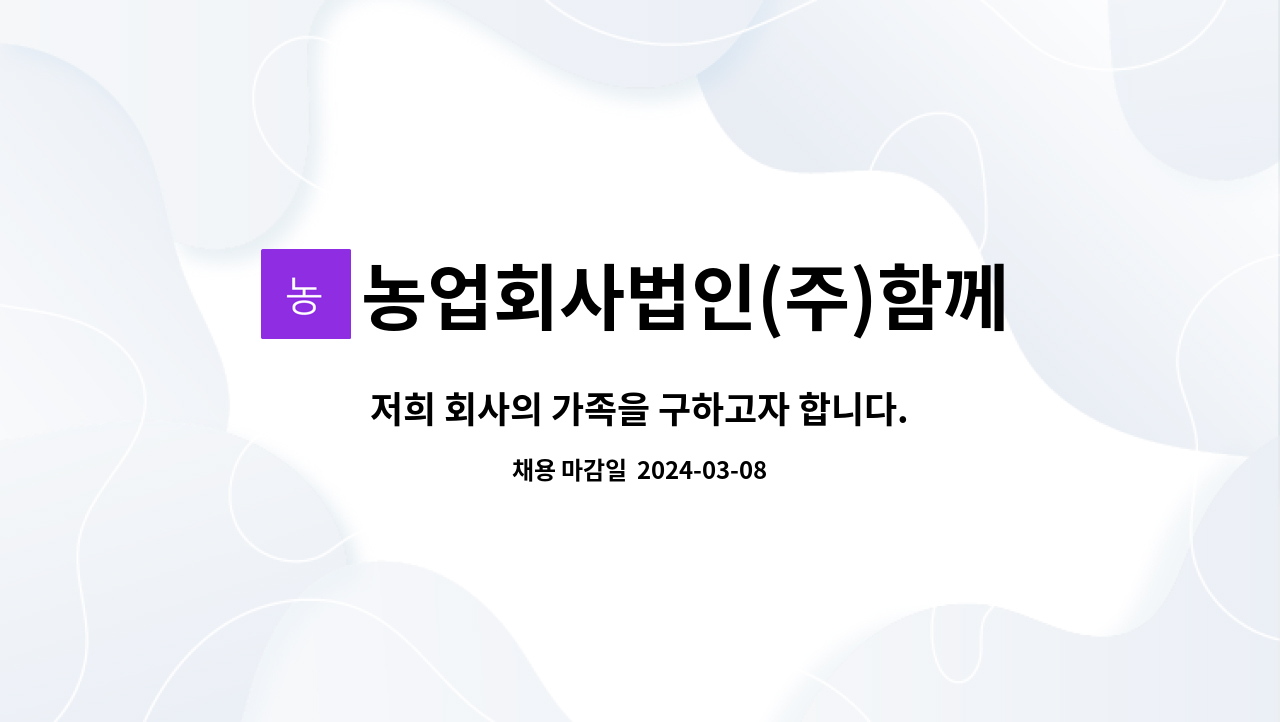 농 농업회사법인(주)함께

저희 회사의 가족을 구하고자 합니다.

채용 마감일 2024-03-08